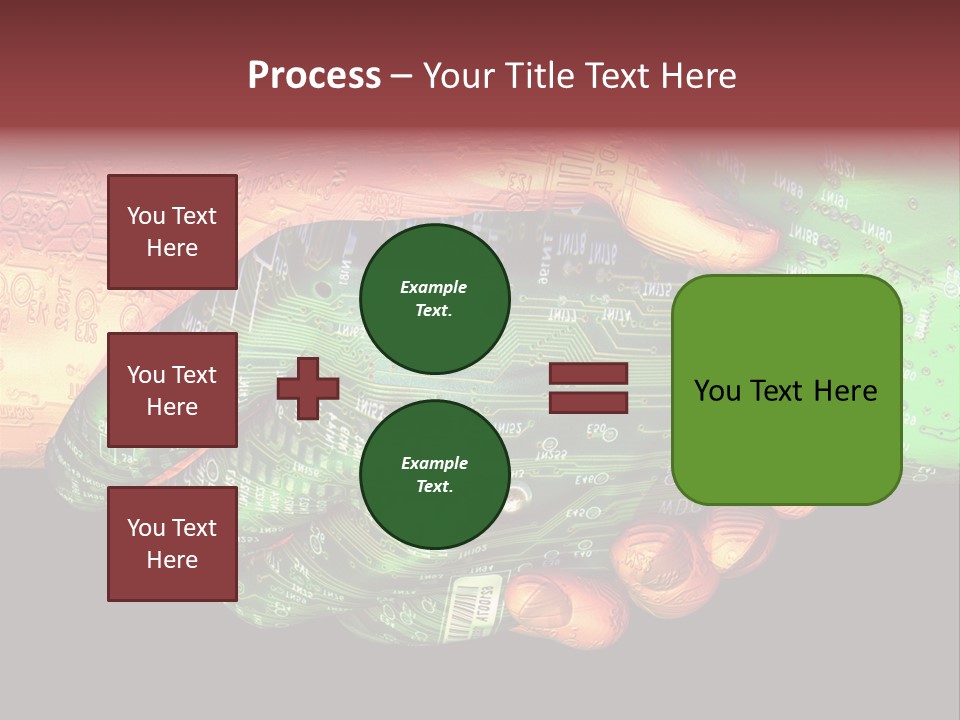 Process – Your Title Text Here

You Text Here

You Text Here

You Text Here

Example Text.

Example Text.

You Text Here